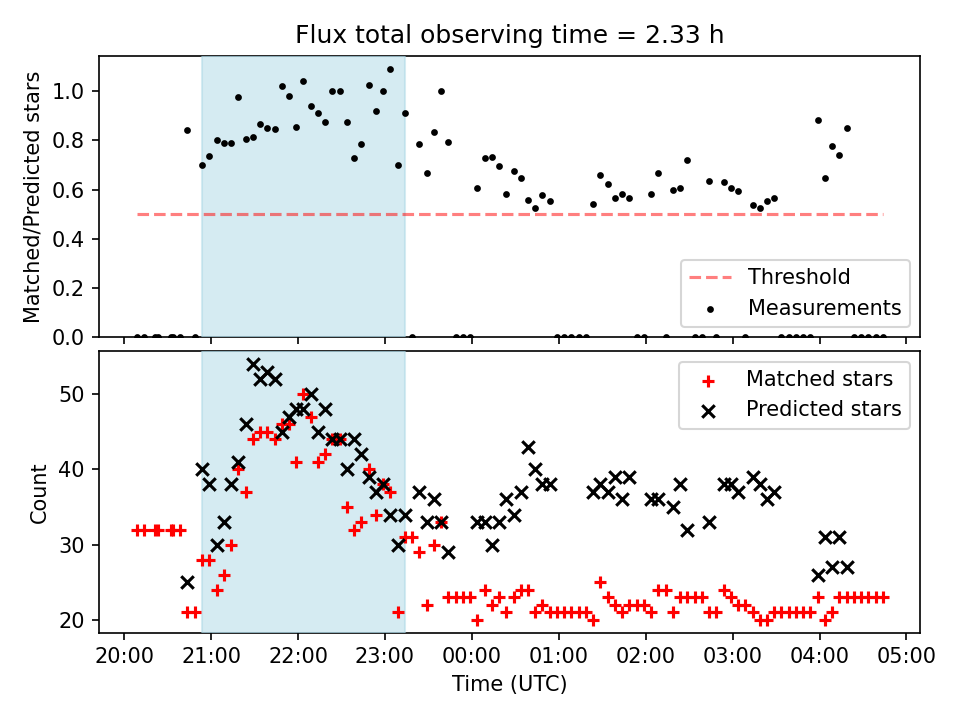 Flux total observing time = 2.33 h

Matched/Predicted stars

1.0
0.8
0.6
0.4
0.2
0.0

Threshold
Measurements

Count

50
40
30
20

Matched stars
Predicted stars

20:00 21:00 22:00 23:00 00:00 01:00 02:00 03:00 04:00 05:00

Time (UTC)